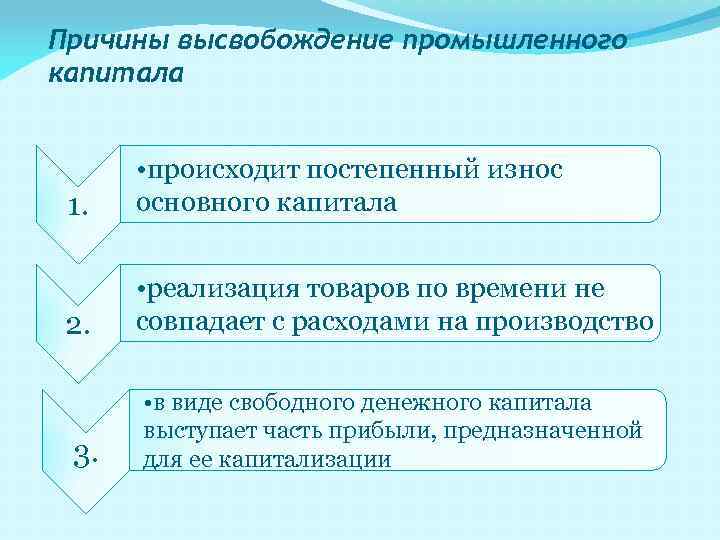 Причины высвобождение промышленного капитала

1.

•происходит постепенный износ основного капитала

2.

•реализация товаров по времени не совпадает с расходами на производство

3.

•в виде свободного денежного капитала выступает часть прибыли, предназначенной для ее капитализации